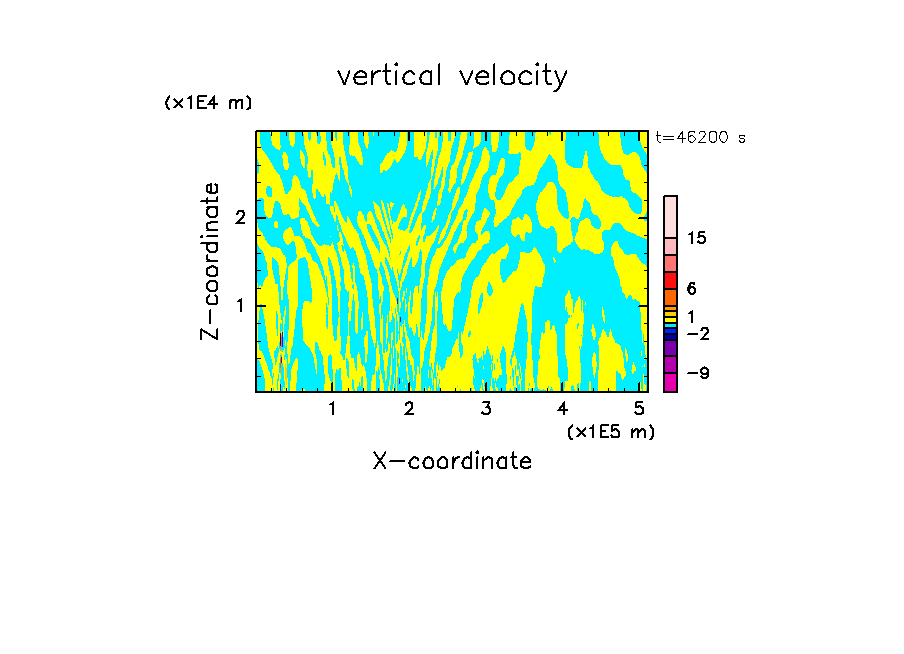 vertical velocity

(x1E4 m)

t=46200 s

Z-coordinate

2

1

15

6

1

−2

−9

1 2 3 4 5

(x1E5 m)

X-coordinate